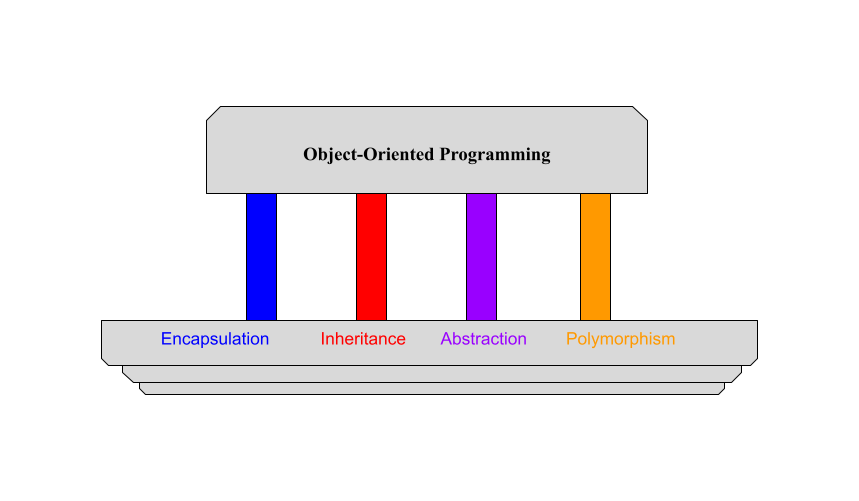 Object-Oriented Programming

Encapsulation Inheritance Abstraction Polymorphism